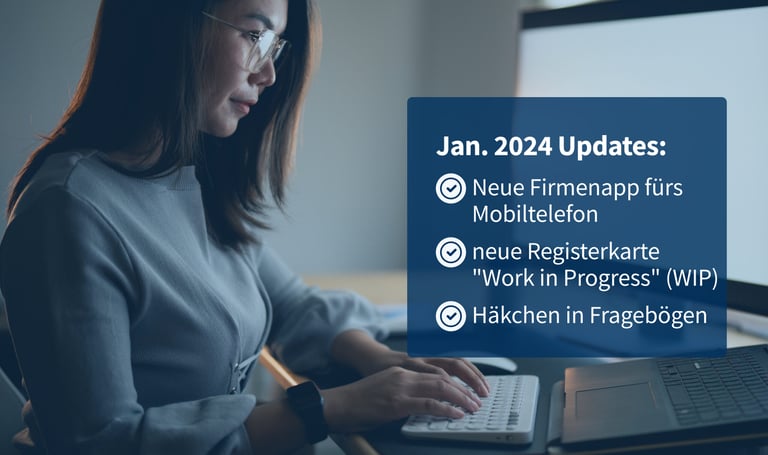 Jan. 2024 Updates:

Neue Firmenapp fürs Mobiltelefon

neue Registerkarte "Work in Progress" (WIP)

Häkchen in Fragebögen